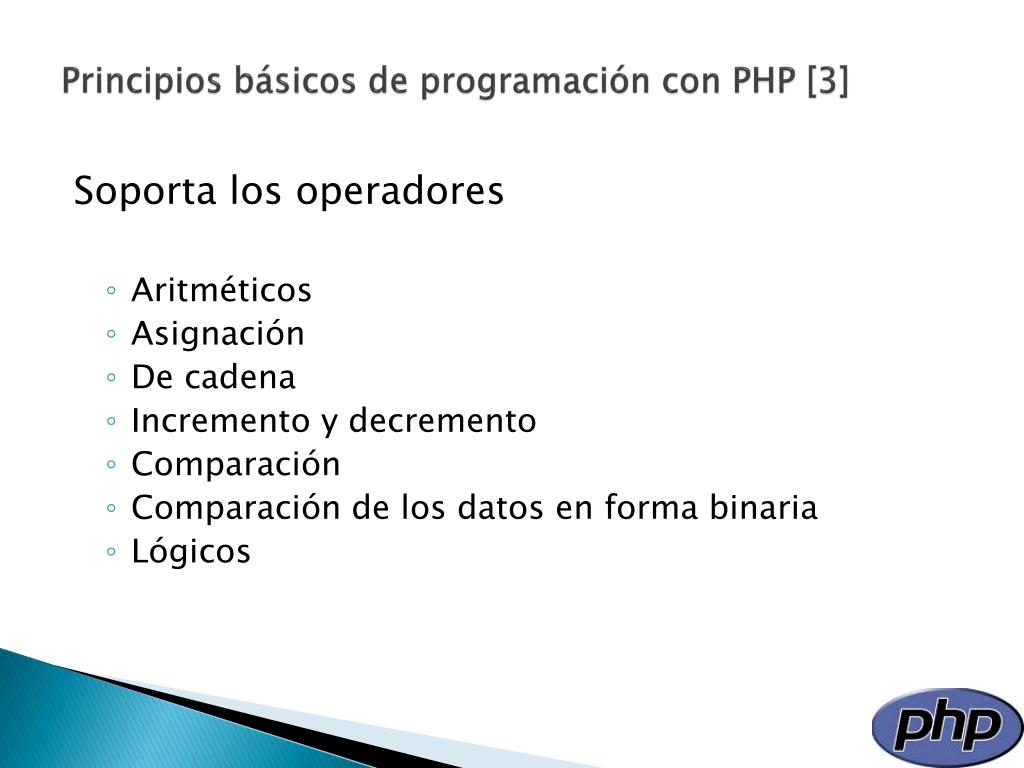 Principios básicos de programación con PHP [3]

Soporta los operadores

◦ Aritméticos
◦ Asignación
◦ De cadena
◦ Incremento y decremento
◦ Comparación
◦ Comparación de los datos en forma binaria
◦ Lógicos

php